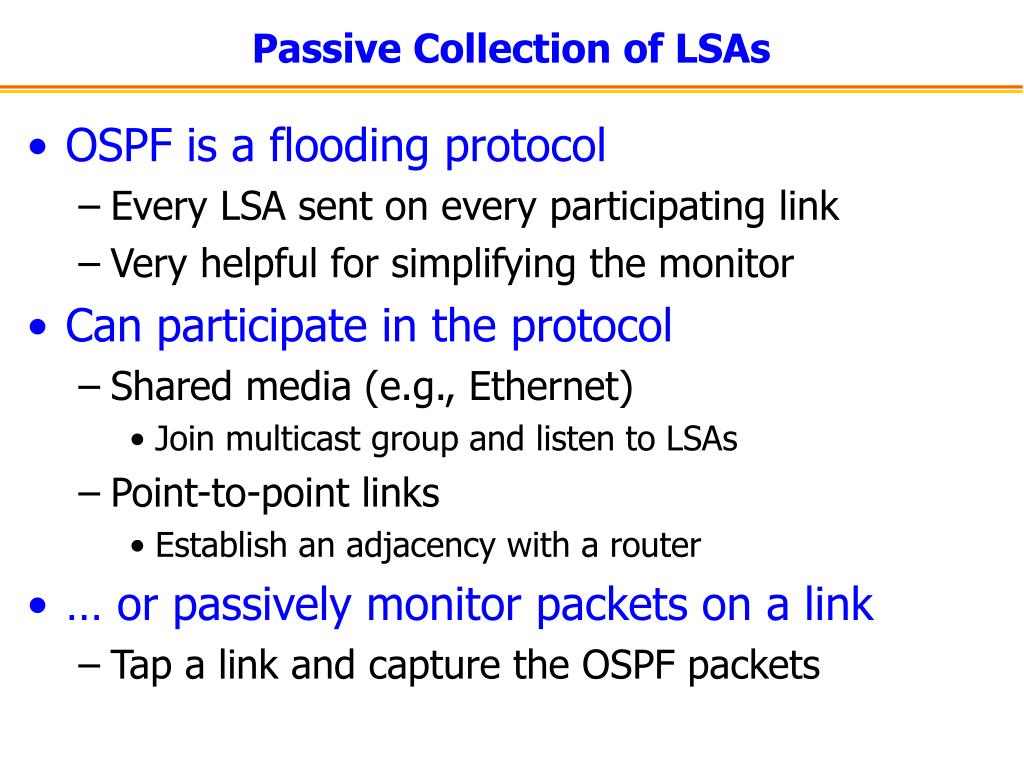 Passive Collection of LSAs

• OSPF is a flooding protocol
– Every LSA sent on every participating link
– Very helpful for simplifying the monitor

• Can participate in the protocol
– Shared media (e.g., Ethernet)
• Join multicast group and listen to LSAs
– Point-to-point links
• Establish an adjacency with a router

• … or passively monitor packets on a link
– Tap a link and capture the OSPF packets